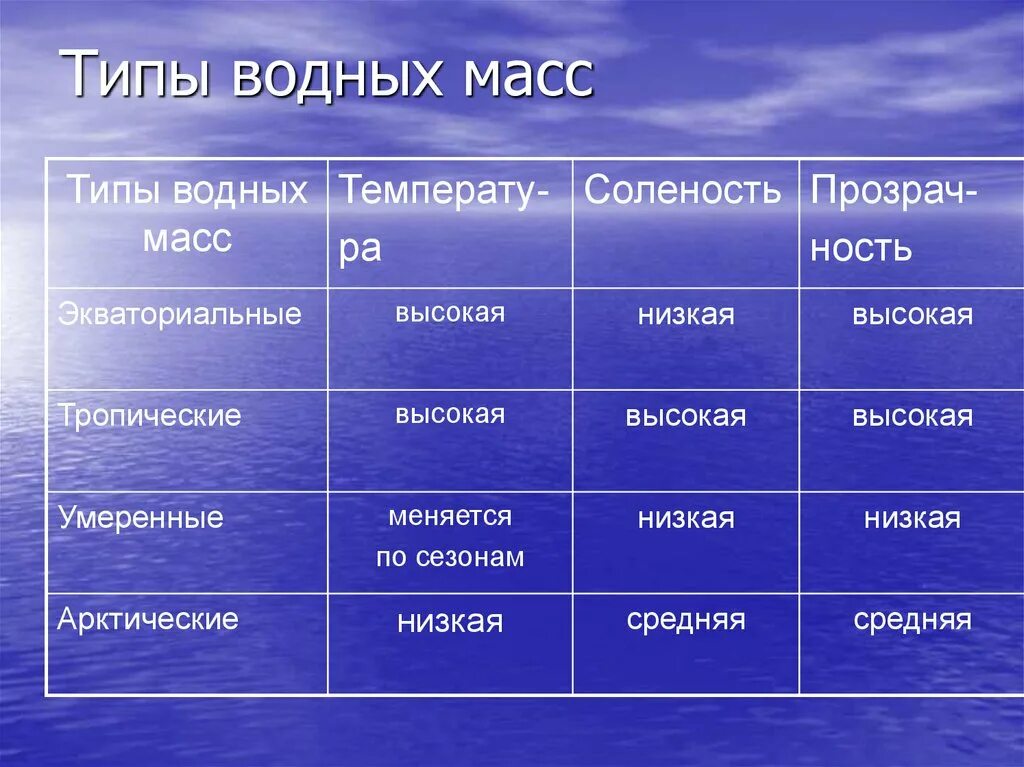 Типы водных масс

| Типы водных масс | Температура | Соленость | Прозрачность |
|---|---|---|---|
| Экваториальные | высокая | низкая | высокая |
| Тропические | высокая | высокая | высокая |
| Умеренные | меняется по сезонам | низкая | низкая |
| Арктические | низкая | средняя | средняя |